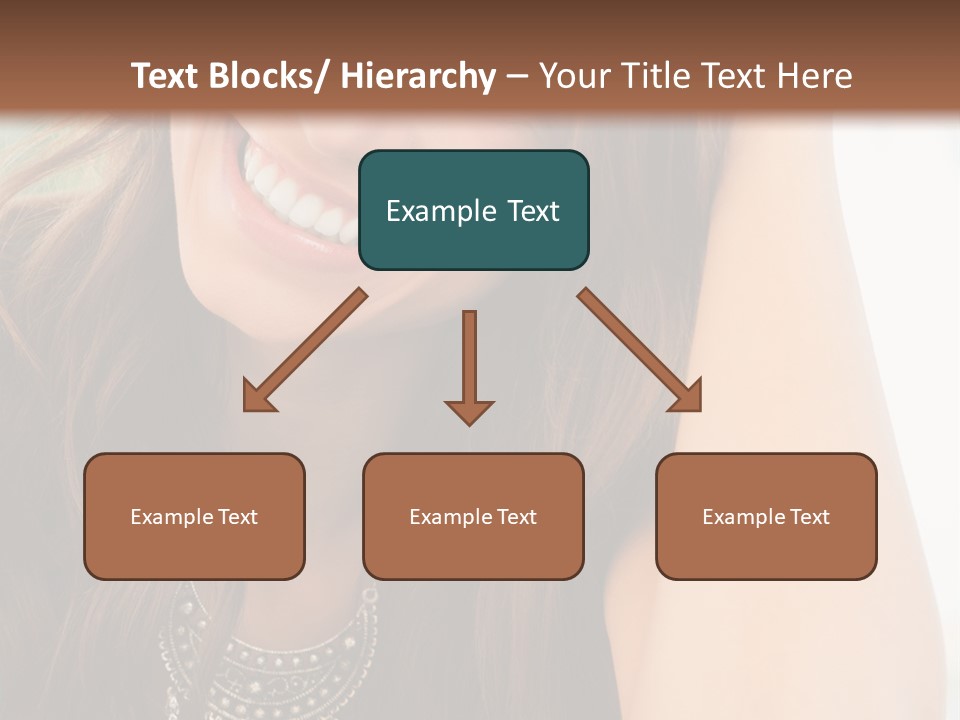 Text Blocks/ Hierarchy – Your Title Text Here

Example Text

Example Text

Example Text

Example Text